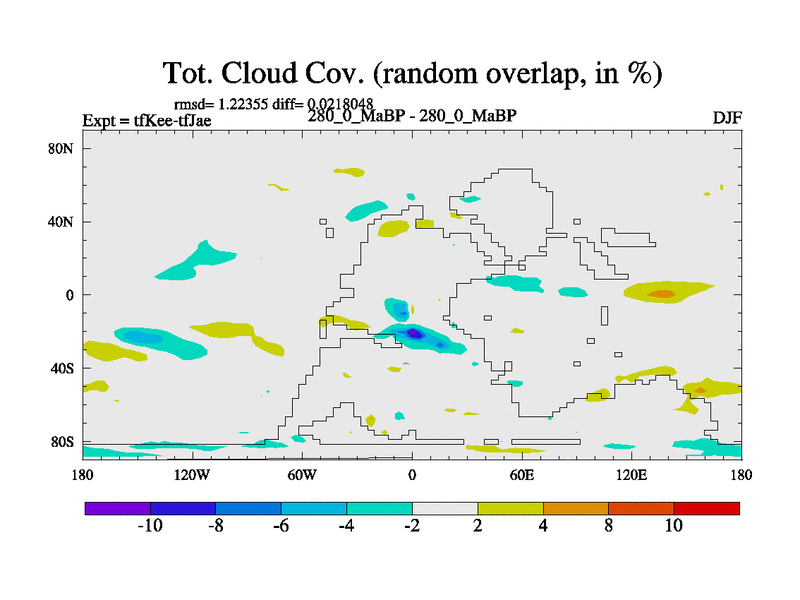 Tot. Cloud Cov. (random overlap, in %)

rmsd= 1.22355 diff= 0.0218048
Expt = tfKee-tfJae
280_0_MaBP - 280_0_MaBP
DJF

80N
40N
0
40S
80S

180
120W
60W
0
60E
120E
180

-10
-8
-6
-4
-2
2
4
8
10